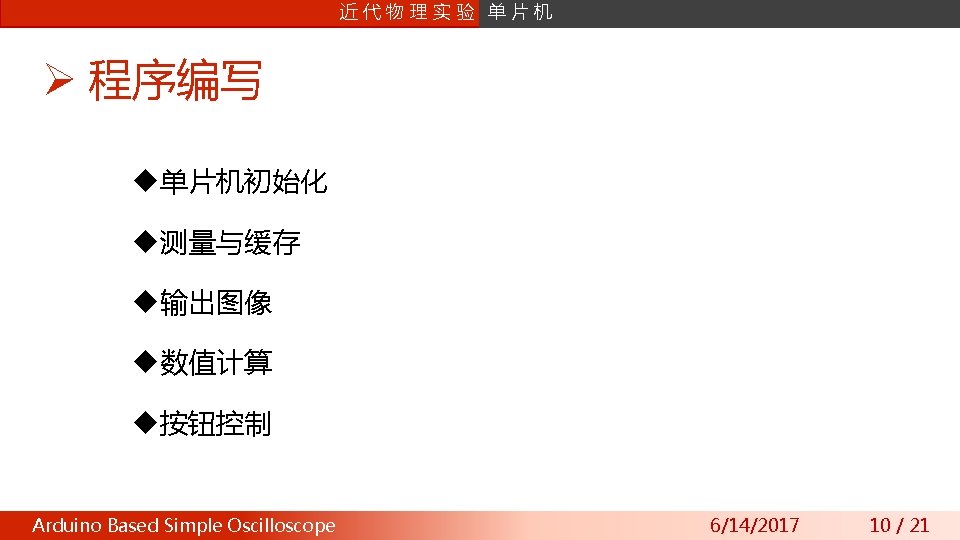 近代物理实验 单片机

➢ 程序编写

◆单片机初始化

◆测量与缓存

◆输出图像

◆数值计算

◆按钮控制

Arduino Based Simple Oscilloscope 6/14/2017 10 / 21